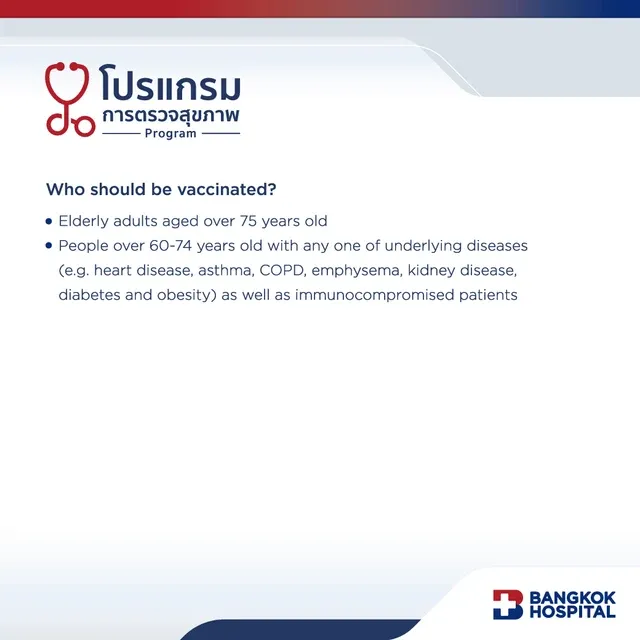 โปรแกรม
การตรวจสุขภาพ
Program

Who should be vaccinated?

• Elderly adults aged over 75 years old
• People over 60-74 years old with any one of underlying diseases (e.g. heart disease, asthma, COPD, emphysema, kidney disease, diabetes and obesity) as well as immunocompromised patients

BANGKOK
HOSPITAL